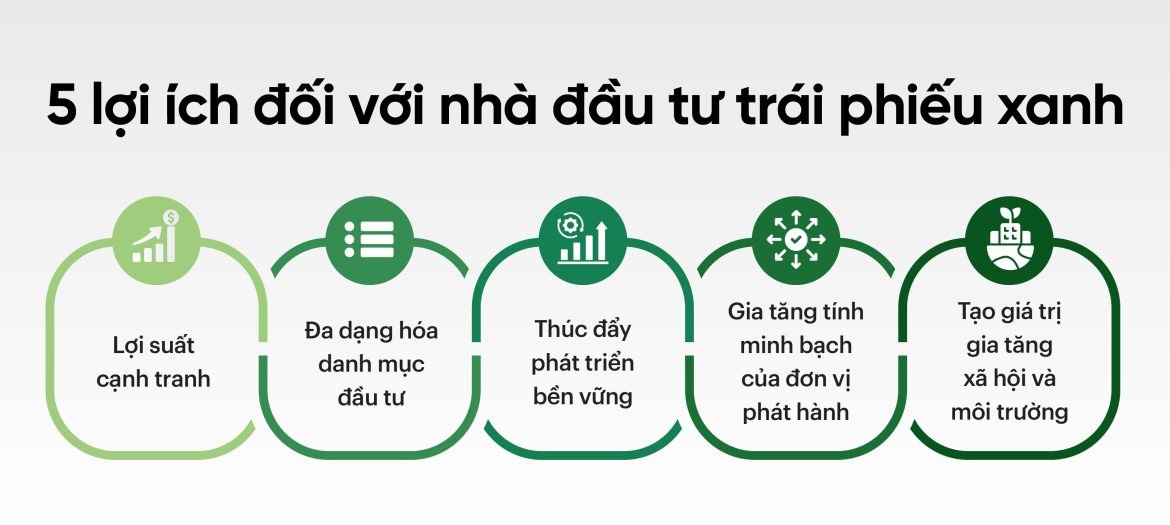 5 lợi ích đối với nhà đầu tư trái phiếu xanh

Lợi suất cạnh tranh

Đa dạng hóa danh mục đầu tư

Thúc đẩy phát triển bền vững

Gia tăng tính minh bạch của đơn vị phát hành

Tạo giá trị gia tăng xã hội và môi trường